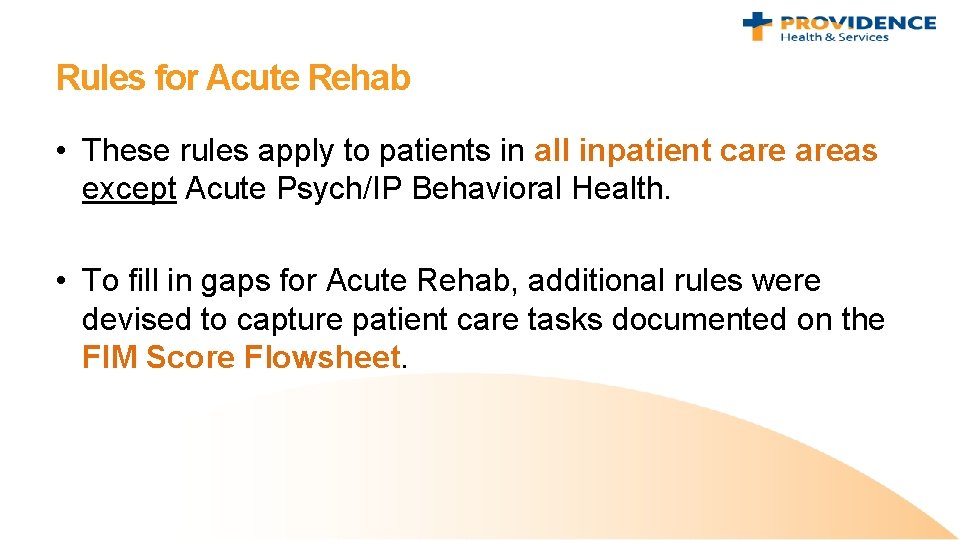 PROVIDENCE
Health & Services

Rules for Acute Rehab

• These rules apply to patients in all inpatient care areas except Acute Psych/IP Behavioral Health.

• To fill in gaps for Acute Rehab, additional rules were devised to capture patient care tasks documented on the FIM Score Flowsheet.